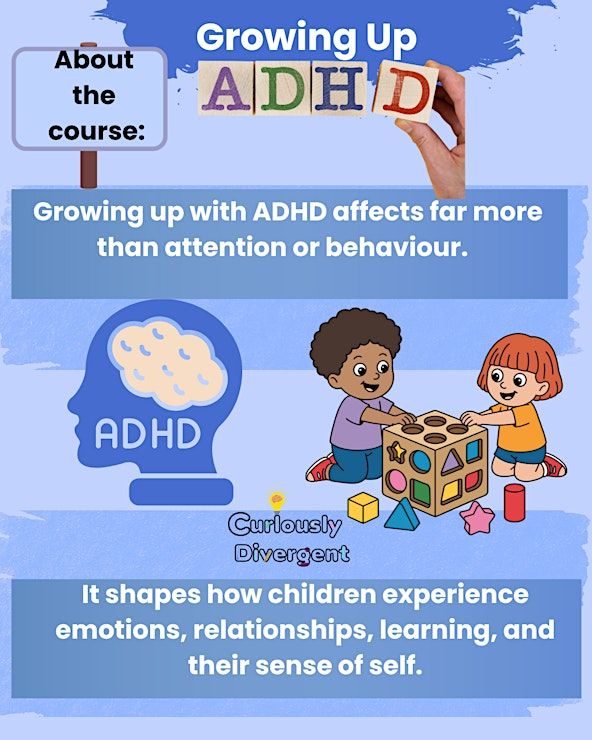 About the course:

Growing Up

ADHD

Growing up with ADHD affects far more than attention or behaviour.

ADHD

Curiously Divergent

It shapes how children experience emotions, relationships, learning, and their sense of self.